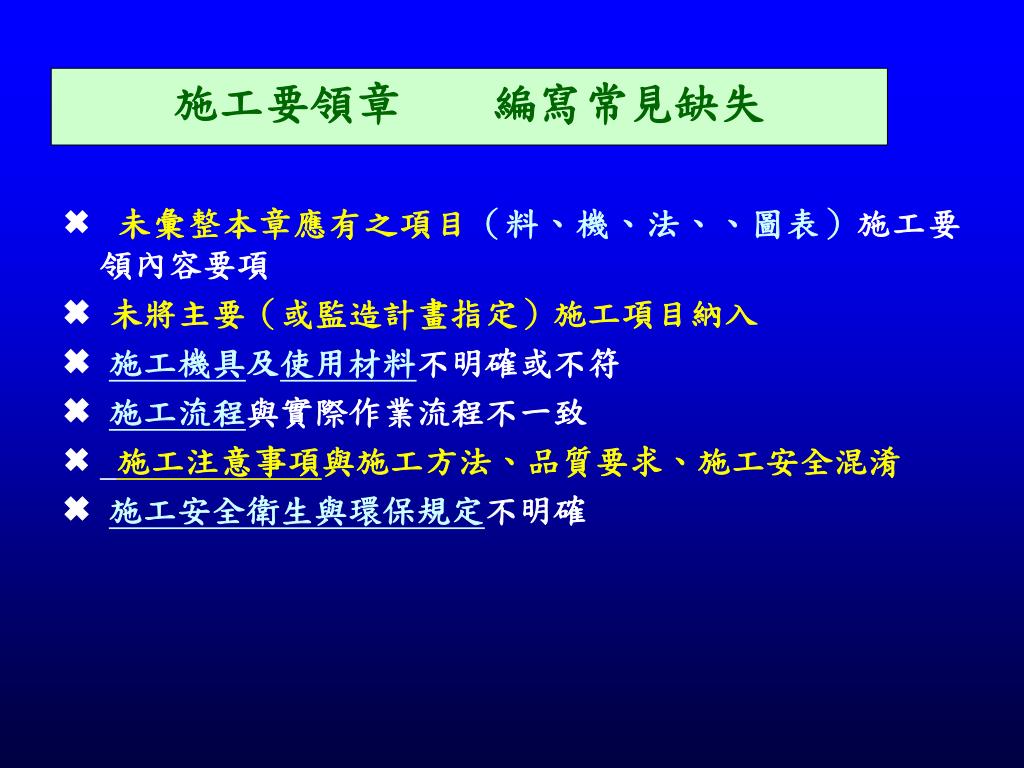 施工要領章　　編寫常見缺失

✖ 未彙整本章應有之項目（料、機、法、、圖表）施工要領內容要項
✖ 未將主要（或監造計畫指定）施工項目納入
✖ 施工機具及使用材料不明確或不符
✖ 施工流程與實際作業流程不一致
✖ 施工注意事項與施工方法、品質要求、施工安全混淆
✖ 施工安全衛生與環保規定不明確